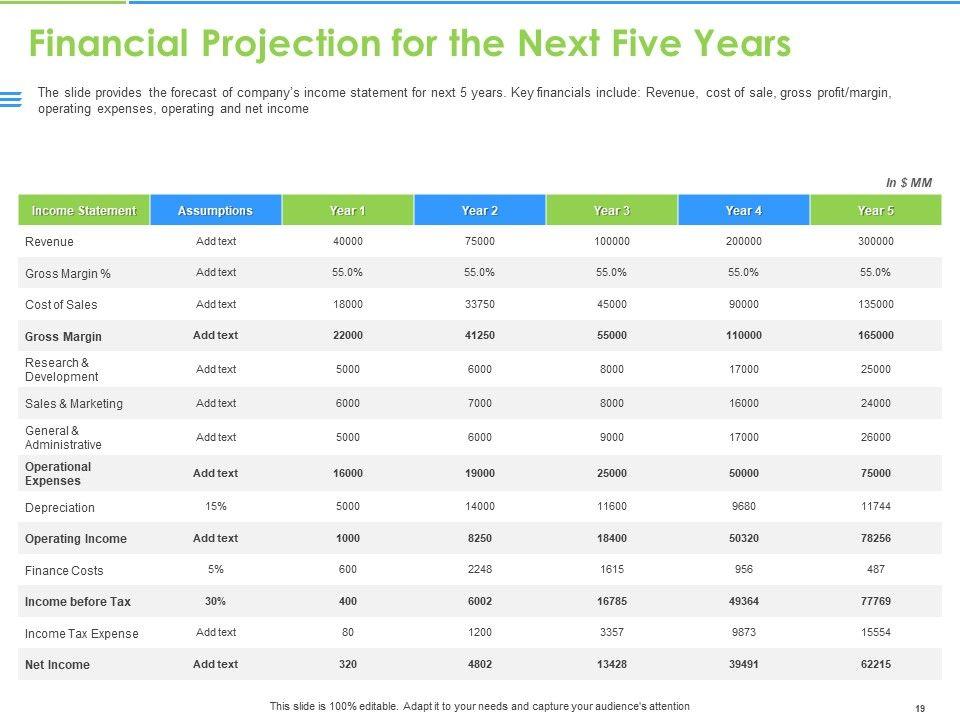 Financial Projection for the Next Five Years

The slide provides the forecast of company's income statement for next 5 years. Key financials include: Revenue, cost of sale, gross profit/margin, operating expenses, operating and net income

In $ MM

| Income Statement | Assumptions | Year 1 | Year 2 | Year 3 | Year 4 | Year 5 |
|---|---|---|---|---|---|---|
| Revenue | Add text | 40000 | 75000 | 100000 | 200000 | 300000 |
| Gross Margin % | Add text | 55.0% | 55.0% | 55.0% | 55.0% | 55.0% |
| Cost of Sales | Add text | 18000 | 33750 | 45000 | 90000 | 135000 |
| Gross Margin | Add text | 22000 | 41250 | 55000 | 110000 | 165000 |
| Research & Development | Add text | 5000 | 6000 | 8000 | 17000 | 25000 |
| Sales & Marketing | Add text | 6000 | 7000 | 8000 | 16000 | 24000 |
| General & Administrative | Add text | 5000 | 6000 | 9000 | 17000 | 26000 |
| Operational Expenses | Add text | 16000 | 19000 | 25000 | 50000 | 75000 |
| Depreciation | 15% | 5000 | 14000 | 11600 | 9680 | 11744 |
| Operating Income | Add text | 1000 | 8250 | 18400 | 50320 | 78256 |
| Finance Costs | 5% | 600 | 2248 | 1615 | 956 | 487 |
| Income before Tax | 30% | 400 | 6002 | 16785 | 49364 | 77769 |
| Income Tax Expense | Add text | 80 | 1200 | 3357 | 9873 | 15554 |
| Net Income | Add text | 320 | 4802 | 13428 | 39491 | 62215 |

This slide is 100% editable. Adapt it to your needs and capture your audience's attention

19